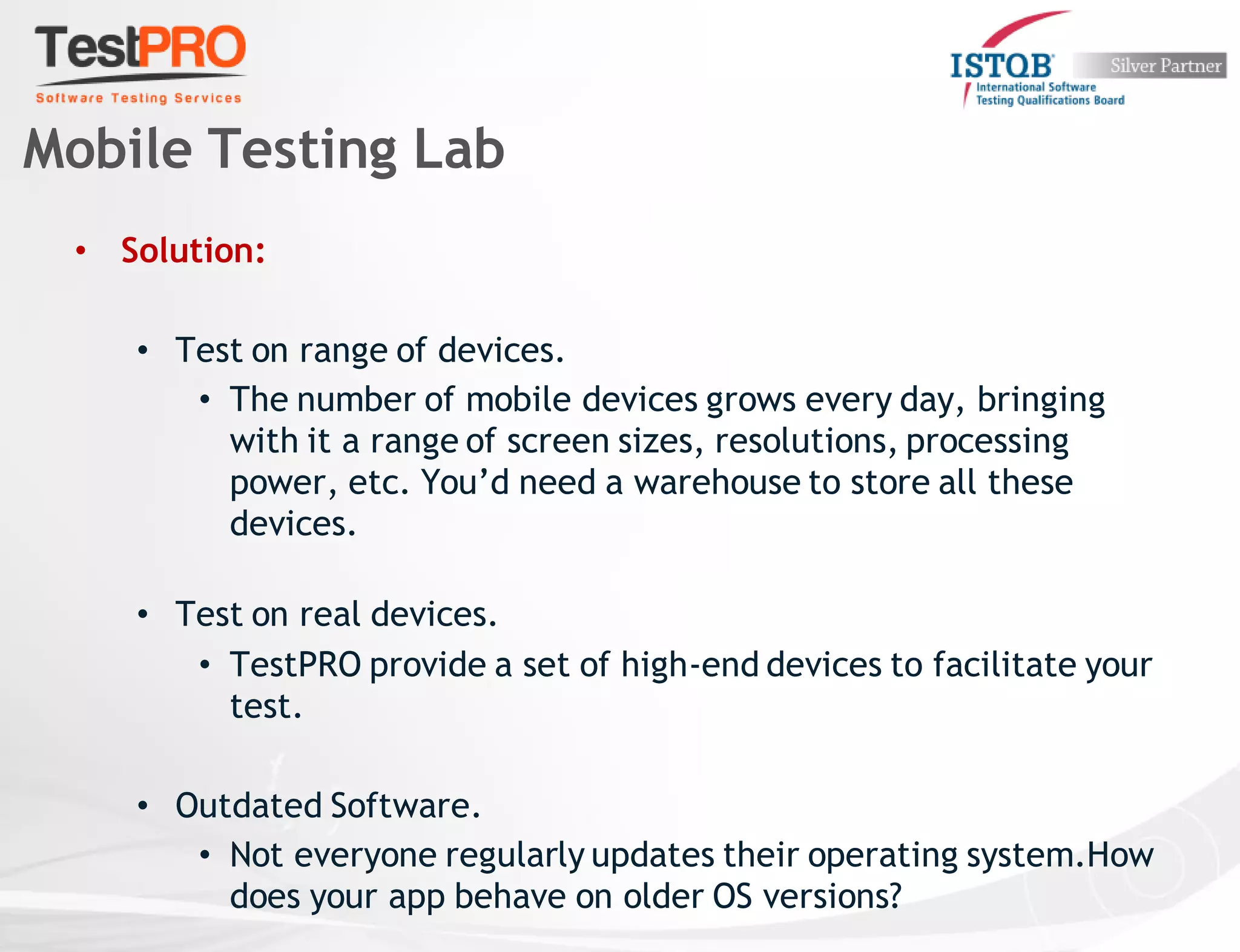 TestPRO
Software Testing Services

ISTQB Silver Partner
International Software Testing Qualifications Board

Mobile Testing Lab

• Solution:

• Test on range of devices.
• The number of mobile devices grows every day, bringing with it a range of screen sizes, resolutions, processing power, etc. You'd need a warehouse to store all these devices.

• Test on real devices.
• TestPRO provide a set of high-end devices to facilitate your test.

• Outdated Software.
• Not everyone regularly updates their operating system.How does your app behave on older OS versions?